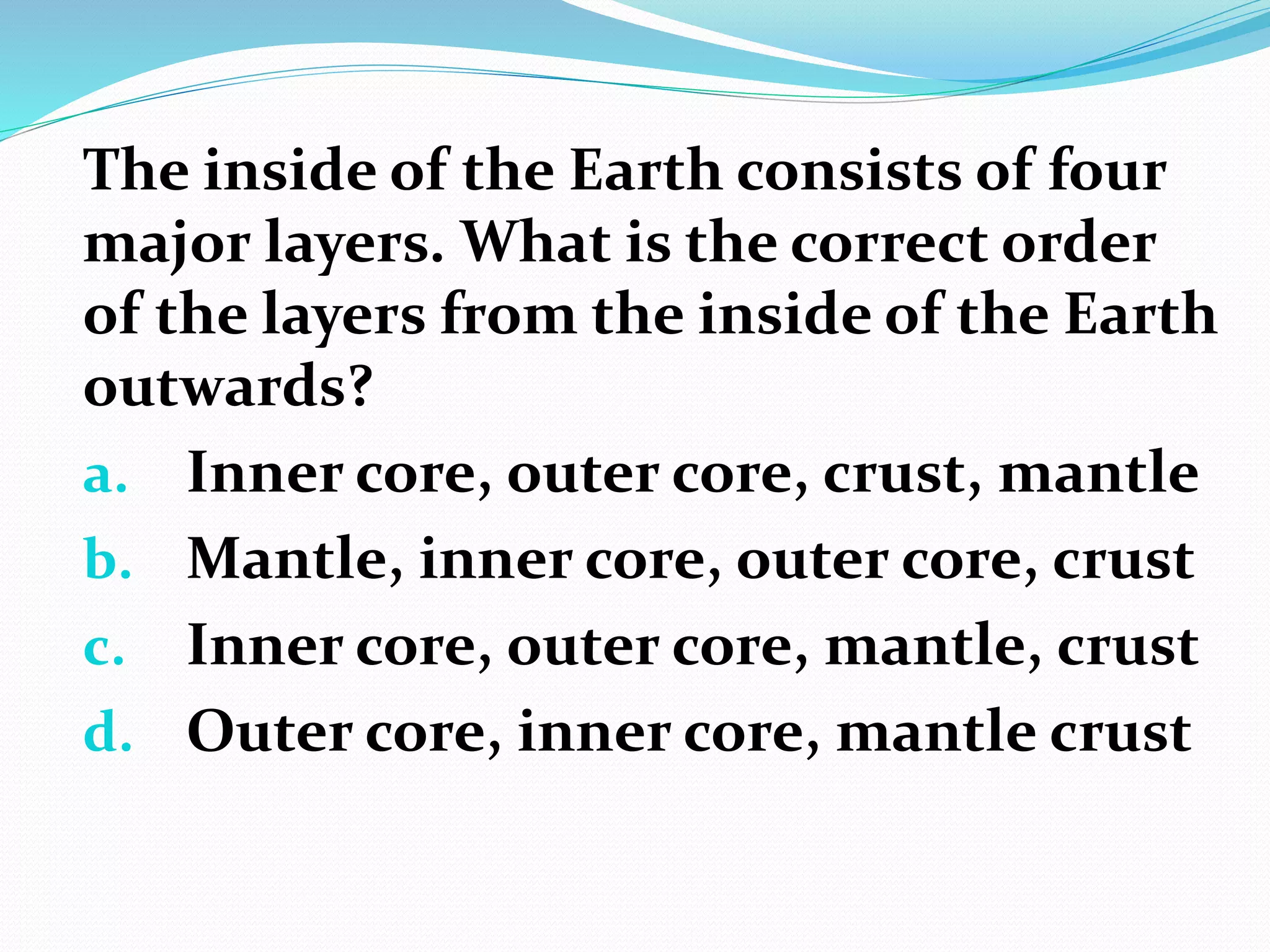 The inside of the Earth consists of four major layers. What is the correct order of the layers from the inside of the Earth outwards?

a. Inner core, outer core, crust, mantle
b. Mantle, inner core, outer core, crust
c. Inner core, outer core, mantle, crust
d. Outer core, inner core, mantle crust